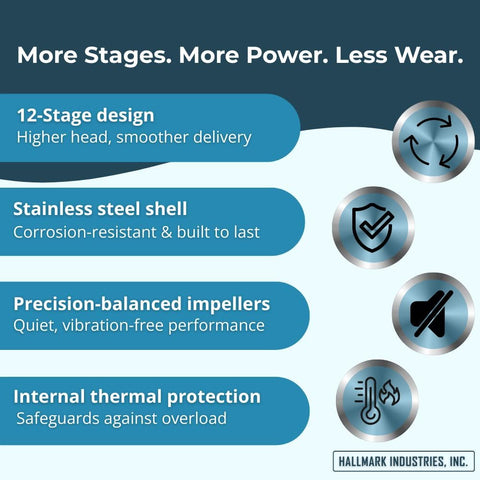 More Stages. More Power. Less Wear.

12-Stage design
Higher head, smoother delivery

Stainless steel shell
Corrosion-resistant & built to last

Precision-balanced impellers
Quiet, vibration-free performance

Internal thermal protection
Safeguards against overload

HALLMARK INDUSTRIES, INC.